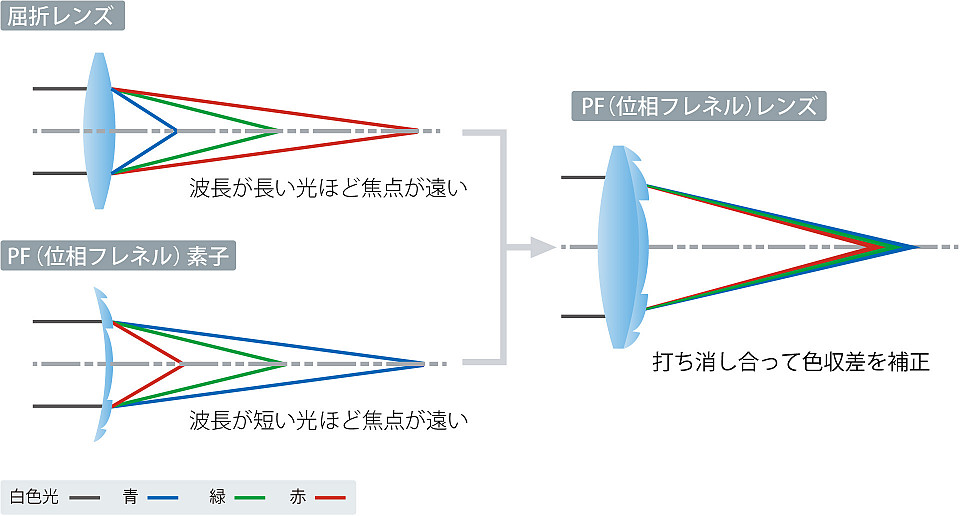 屈折レンズ

波長が長い光ほど焦点が遠い

PF（位相フレネル）素子

波長が短い光ほど焦点が遠い

PF（位相フレネル）レンズ

打ち消し合って色収差を補正

白色光　青　緑　赤